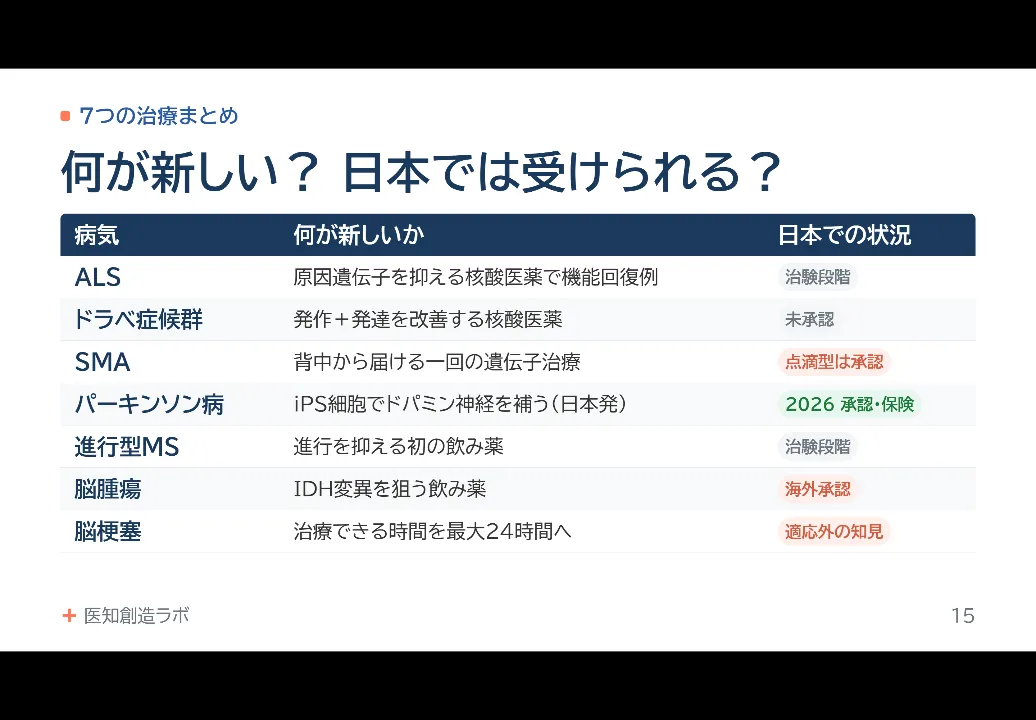 7つの治療まとめ

何が新しい？ 日本では受けられる？

| 病気 | 何が新しいか | 日本での状況 |
|---|---|---|
| ALS | 原因遺伝子を抑える核酸医薬で機能回復例 | 治験段階 |
| ドラベ症候群 | 発作＋発達を改善する核酸医薬 | 未承認 |
| SMA | 背中から届ける一回の遺伝子治療 | 点滴型は承認 |
| パーキンソン病 | iPS細胞でドパミン神経を補う（日本発） | 2026 承認・保険 |
| 進行型MS | 進行を抑える初の飲み薬 | 治験段階 |
| 脳腫瘍 | IDH変異を狙う飲み薬 | 海外承認 |
| 脳梗塞 | 治療できる時間を最大24時間へ | 適応外の知見 |

医知創造ラボ

15